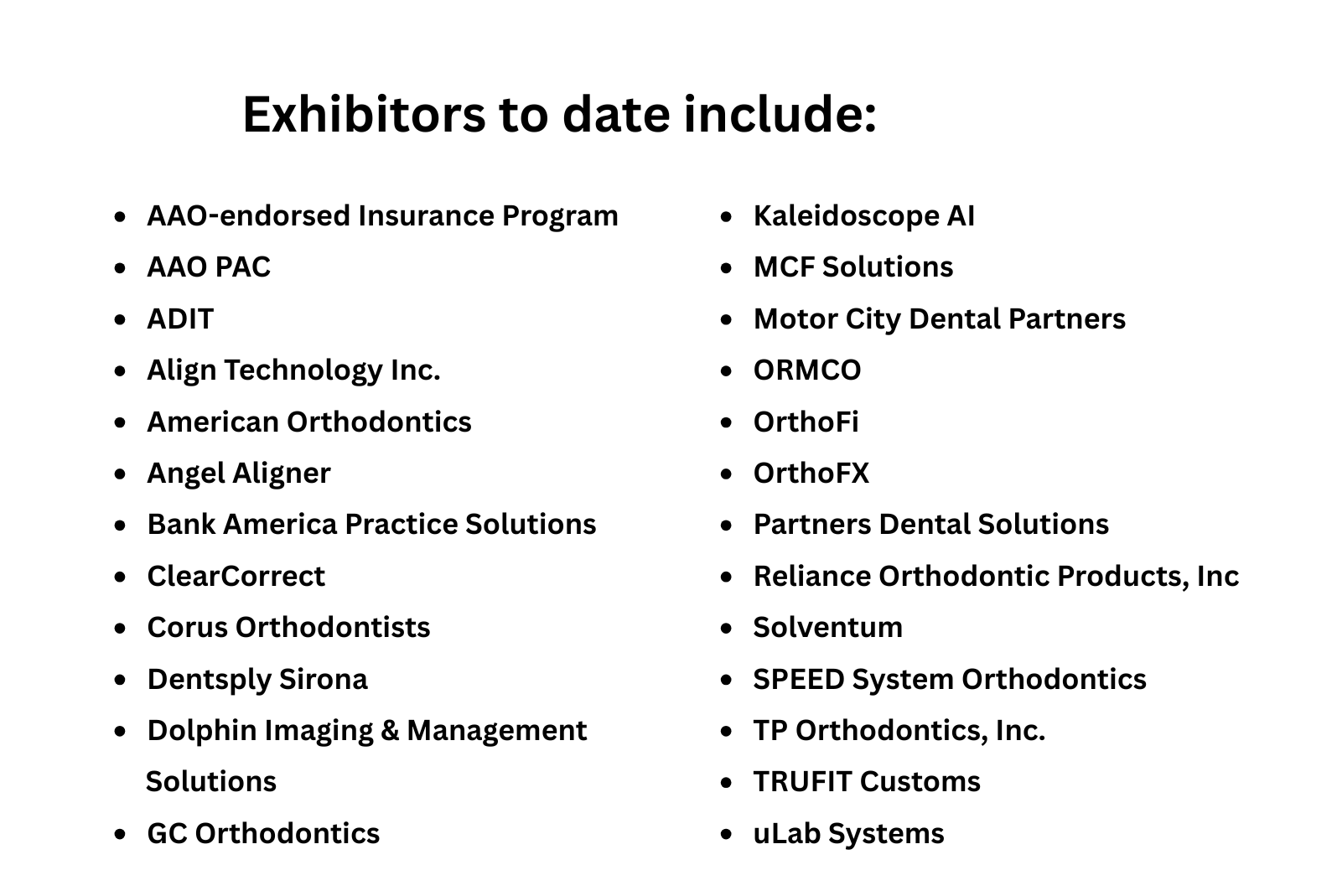 Exhibitors to date include:

- AAO-endorsed Insurance Program
- AAO PAC
- ADIT
- Align Technology Inc.
- American Orthodontics
- Angel Aligner
- Bank America Practice Solutions
- ClearCorrect
- Corus Orthodontists
- Dentsply Sirona
- Dolphin Imaging & Management Solutions
- GC Orthodontics

- Kaleidoscope AI
- MCF Solutions
- Motor City Dental Partners
- ORMCO
- OrthoFi
- OrthoFX
- Partners Dental Solutions
- Reliance Orthodontic Products, Inc
- Solventum
- SPEED System Orthodontics
- TP Orthodontics, Inc.
- TRUFIT Customs
- uLab Systems